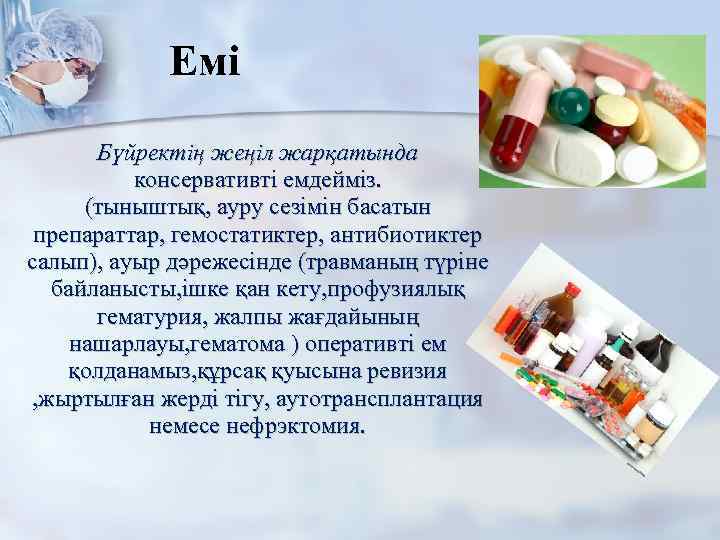 Емі

Бүйректің жеңіл жарқатында консервативті емдейміз. (тыныштық, ауру сезімін басатын препараттар, гемостатиктер, антибиотиктер салып), ауыр дәрежесінде (травманың түріне байланысты,ішке қан кету,профузиялық гематурия, жалпы жағдайының нашарлауы,гематома ) оперативті ем қолданамыз,құрсақ қуысына ревизия ,жыртылған жерді тігу, аутотрансплантация немесе нефрэктомия.